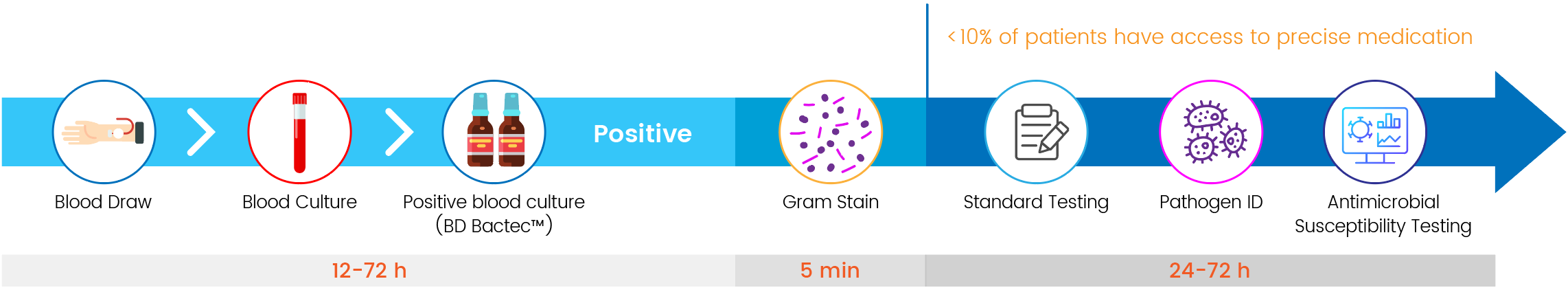 <10% of patients have access to precise medication

Positive

Blood Draw

Blood Culture

Positive blood culture (BD Bactec™)

Gram Stain

Standard Testing

Pathogen ID

Antimicrobial Susceptibility Testing

12-72 h

5 min

24-72 h